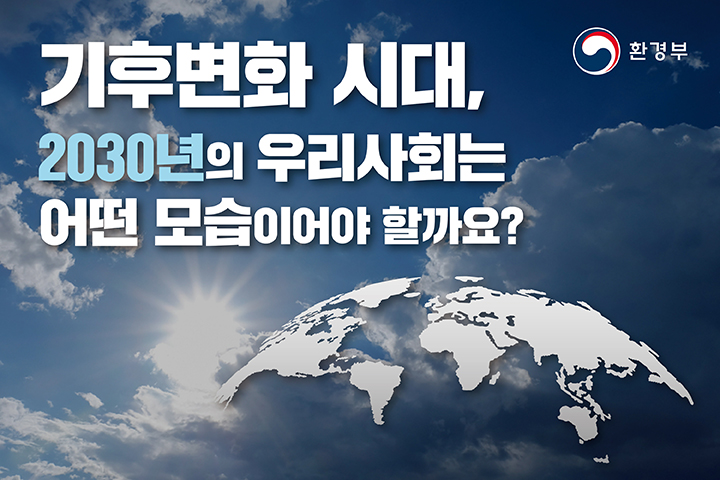 환경부

기후변화 시대,
2030년의 우리사회는
어떤 모습이어야 할까요?